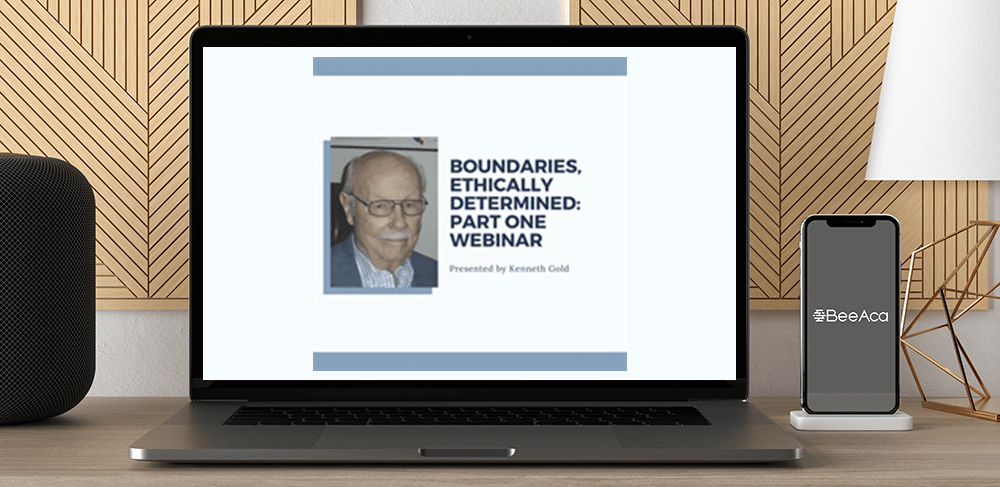 BOUNDARIES, ETHICALLY DETERMINED: PART ONE WEBINAR

Presented by Kenneth Gold

BeeAca